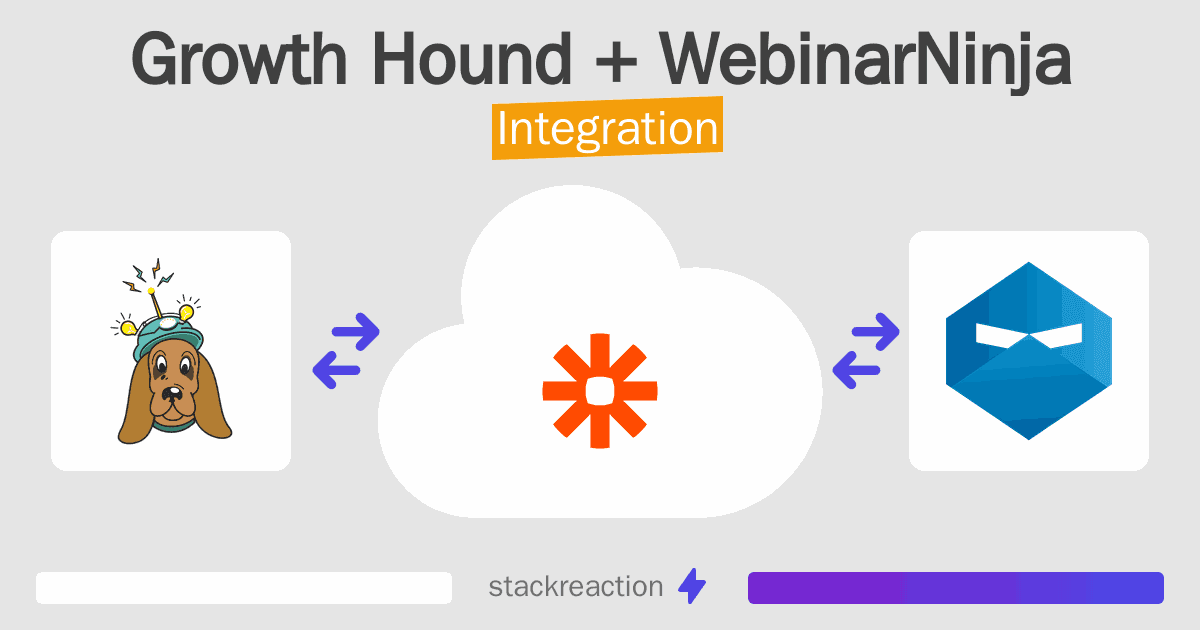 Growth Hound + WebinarNinja
Integration

stackreaction